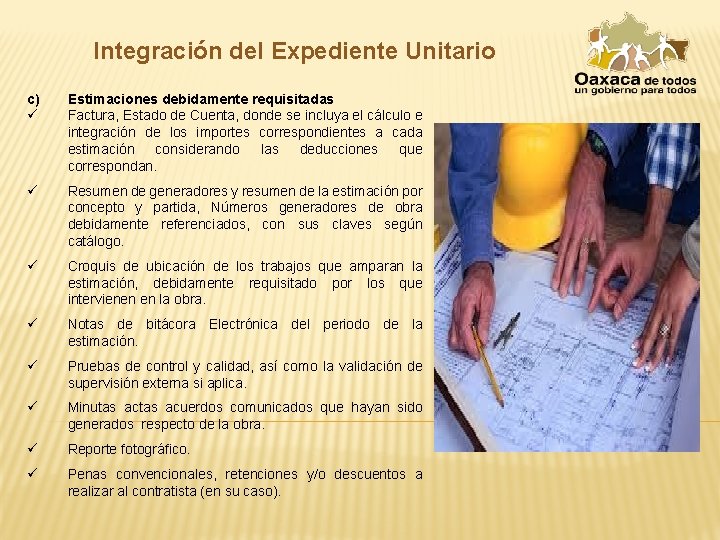 Integración del Expediente Unitario

Oaxaca de todos
un gobierno para todos

c) Estimaciones debidamente requisitadas

✓ Factura, Estado de Cuenta, donde se incluya el cálculo e integración de los importes correspondientes a cada estimación considerando las deducciones que correspondan.

✓ Resumen de generadores y resumen de la estimación por concepto y partida, Números generadores de obra debidamente referenciados, con sus claves según catálogo.

✓ Croquis de ubicación de los trabajos que amparan la estimación, debidamente requisitado por los que intervienen en la obra.

✓ Notas de bitácora Electrónica del periodo de la estimación.

✓ Pruebas de control y calidad, así como la validación de supervisión externa si aplica.

✓ Minutas actas acuerdos comunicados que hayan sido generados respecto de la obra.

✓ Reporte fotográfico.

✓ Penas convencionales, retenciones y/o descuentos a realizar al contratista (en su caso).